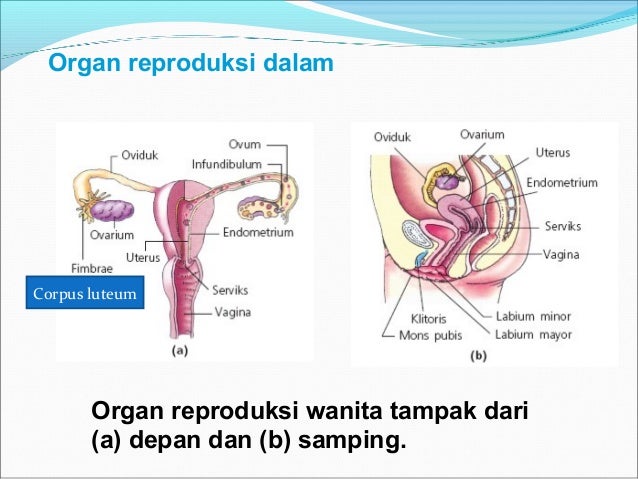 Organ reproduksi dalam

Oviduk
Ovum
Infundibulum
Ovarium
Endometrium
Uterus
Fimbrae
Corpus luteum
Serviks
Vagina
(a)

Oviduk
Ovarium
Uterus
Endometrium
Serviks
Vagina
Klitoris
Mons pubis
Labium minor
Labium mayor
(b)

Organ reproduksi wanita tampak dari (a) depan dan (b) samping.